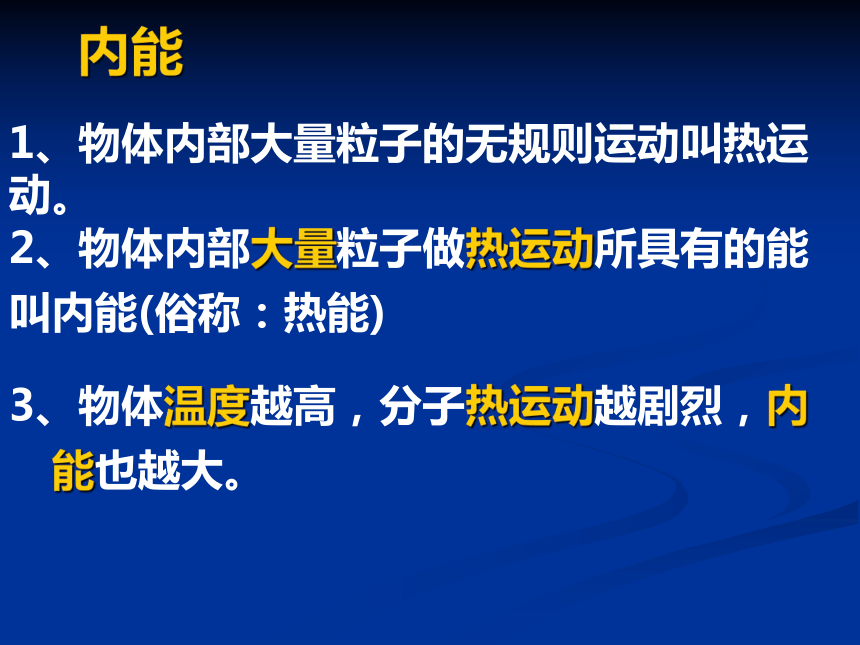 内能

1、物体内部大量粒子的无规则运动叫热运动。

2、物体内部大量粒子做热运动所具有的能叫内能(俗称：热能)

3、物体温度越高，分子热运动越剧烈，内能也越大。